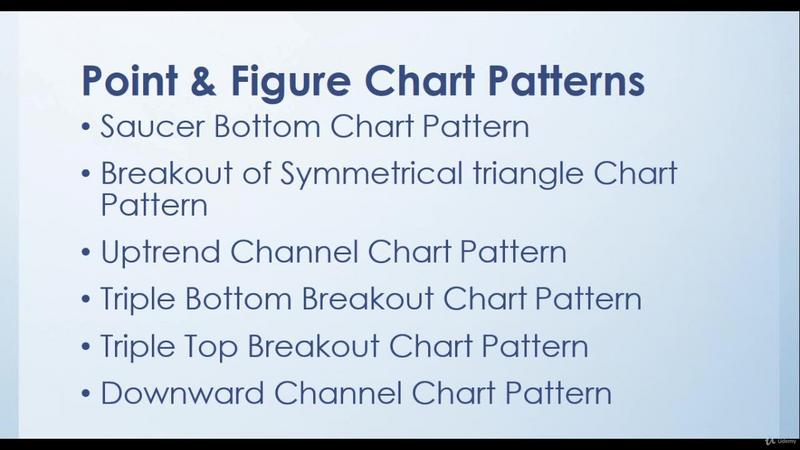 Point & Figure Chart Patterns

• Saucer Bottom Chart Pattern
• Breakout of Symmetrical triangle Chart Pattern
• Uptrend Channel Chart Pattern
• Triple Bottom Breakout Chart Pattern
• Triple Top Breakout Chart Pattern
• Downward Channel Chart Pattern

Udemy